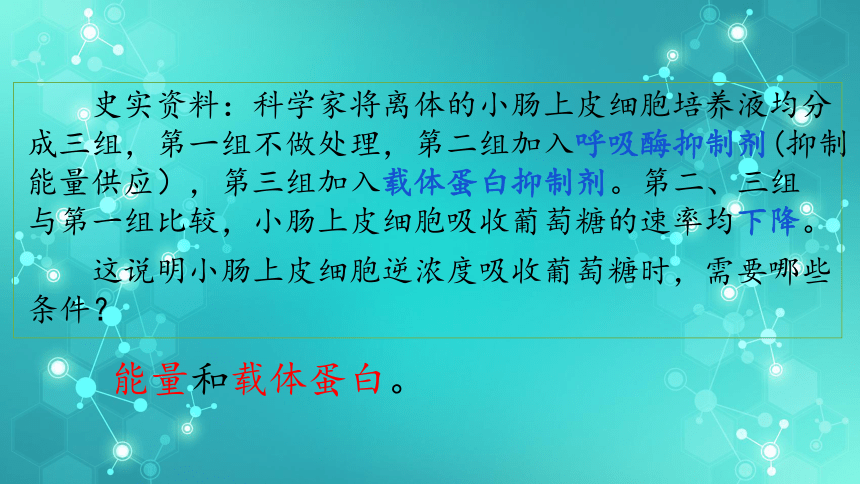 史实资料：科学家将离体的小肠上皮细胞培养液均分成三组，第一组不做处理，第二组加入呼吸酶抑制剂(抑制能量供应），第三组加入载体蛋白抑制剂。第二、三组与第一组比较，小肠上皮细胞吸收葡萄糖的速率均下降。

这说明小肠上皮细胞逆浓度吸收葡萄糖时，需要哪些条件?

能量和载体蛋白。